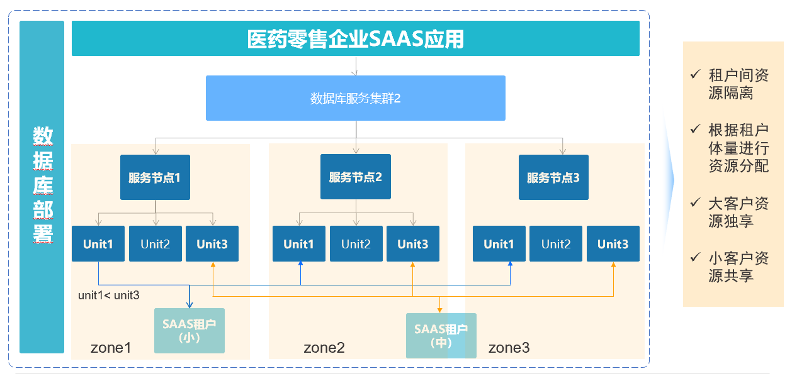 数据库部署

医药零售企业SAAS应用

数据库服务集群2

服务节点1

Unit1 Unit2 Unit3

unit1< unit3

SAAS租户(小)

zone1

服务节点2

Unit1 Unit2 Unit3

SAAS租户(中)

zone2

服务节点3

Unit1 Unit2 Unit3

zone3

✓ 租户间资源隔离

✓ 根据租户体量进行资源分配

✓ 大客户资源独享

✓ 小客户资源共享